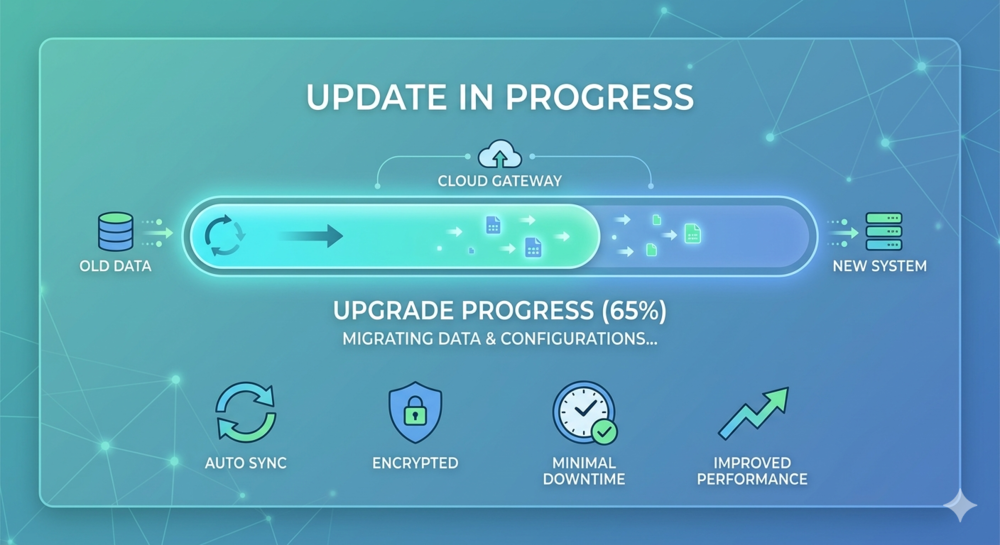 UPDATE IN PROGRESS

CLOUD GATEWAY

OLD DATA

NEW SYSTEM

UPGRADE PROGRESS (65%)

MIGRATING DATA & CONFIGURATIONS...

AUTO SYNC

ENCRYPTED

MINIMAL DOWNTIME

IMPROVED PERFORMANCE